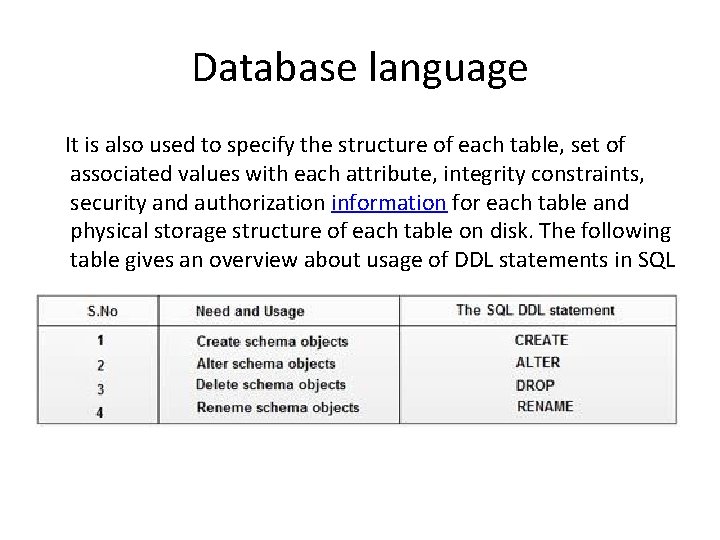 Database language

It is also used to specify the structure of each table, set of associated values with each attribute, integrity constraints, security and authorization information for each table and physical storage structure of each table on disk. The following table gives an overview about usage of DDL statements in SQL

| S.No | Need and Usage | The SQL DDL statement |
|---|---|---|
| 1 | Create schema objects | CREATE |
| 2 | Alter schema objects | ALTER |
| 3 | Delete schema objects | DROP |
| 4 | Reneme schema objects | RENAME |